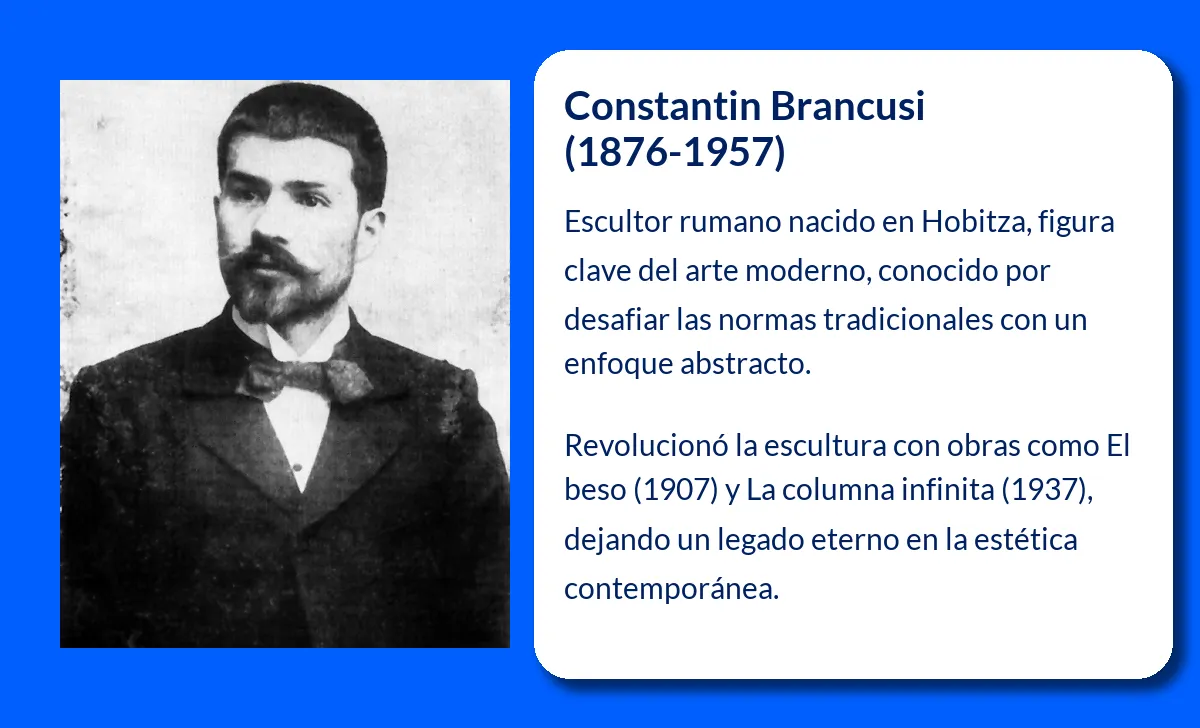 Constantin Brancusi (1876-1957)

Escultor rumano nacido en Hobitza, figura clave del arte moderno, conocido por desafiar las normas tradicionales con un enfoque abstracto.

Revolucionó la escultura con obras como El beso (1907) y La columna infinita (1937), dejando un legado eterno en la estética contemporánea.